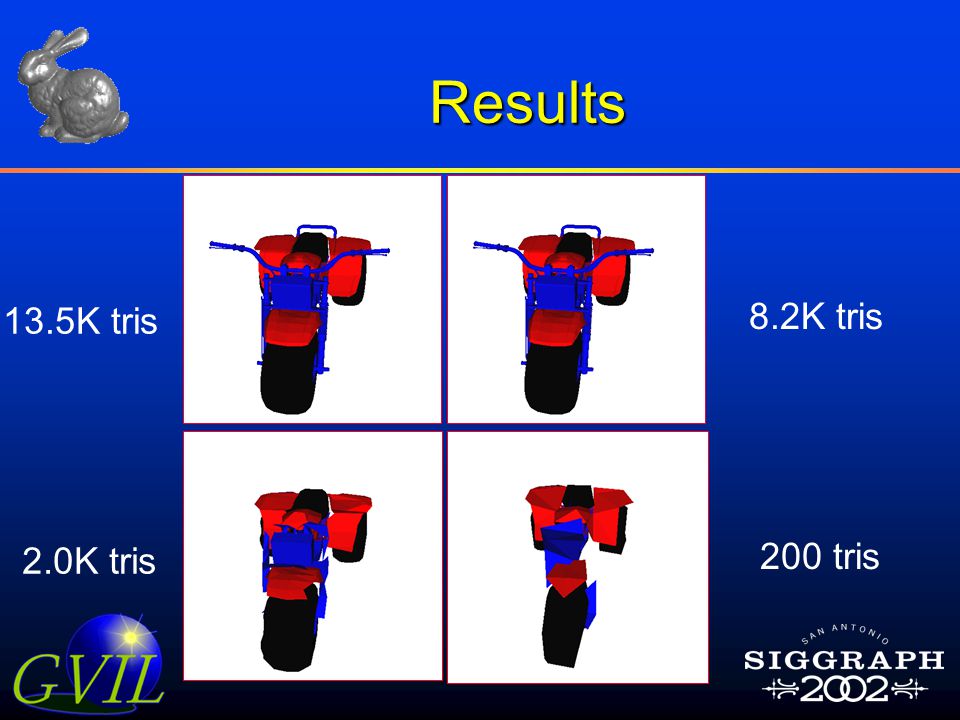 Results

13.5K tris

8.2K tris

2.0K tris

200 tris

GVIL

SAN ANTONIO
SIGGRAPH
2002